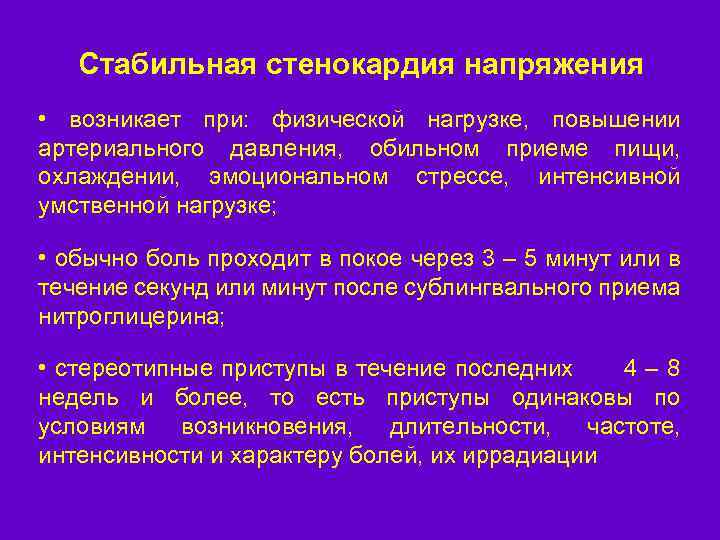 Стабильная стенокардия напряжения

• возникает при: физической нагрузке, повышении артериального давления, обильном приеме пищи, охлаждении, эмоциональном стрессе, интенсивной умственной нагрузке;

• обычно боль проходит в покое через 3 – 5 минут или в течение секунд или минут после сублингвального приема нитроглицерина;

• стереотипные приступы в течение последних 4 – 8 недель и более, то есть приступы одинаковы по условиям возникновения, длительности, частоте, интенсивности и характеру болей, их иррадиации